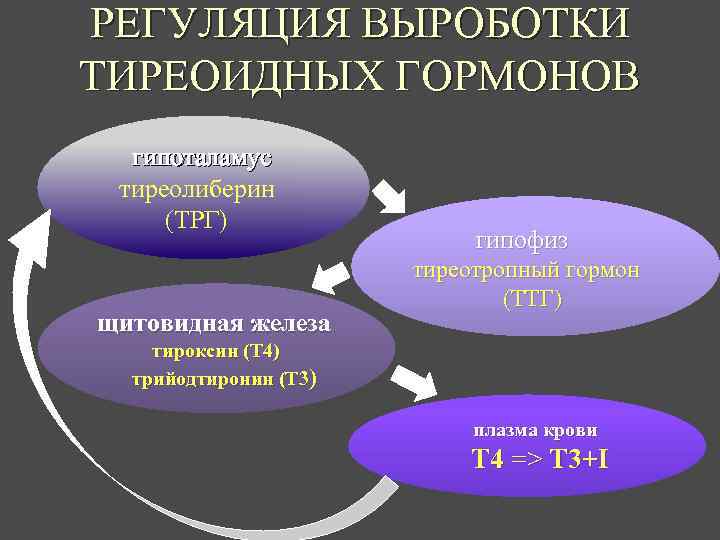 РЕГУЛЯЦИЯ ВЫРОБОТКИ ТИРЕОИДНЫХ ГОРМОНОВ

гипоталамус
тиреолиберин
(ТРГ)

гипофиз
тиреотропный гормон
(ТТГ)

щитовидная железа
тироксин (Т4)
трийодтиронин (Т3)

плазма крови
Т4 => Т3+I